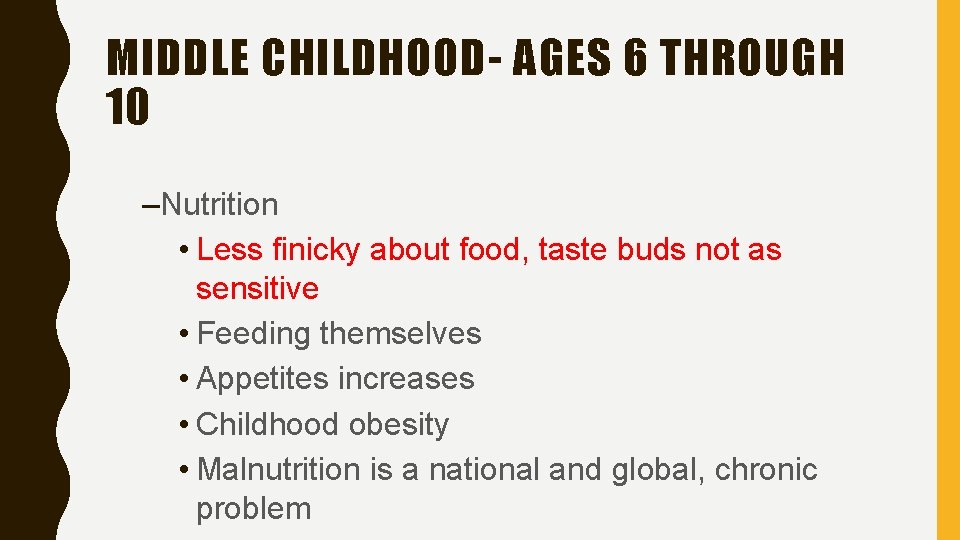 MIDDLE CHILDHOOD- AGES 6 THROUGH 10

–Nutrition

• Less finicky about food, taste buds not as sensitive
• Feeding themselves
• Appetites increases
• Childhood obesity
• Malnutrition is a national and global, chronic problem